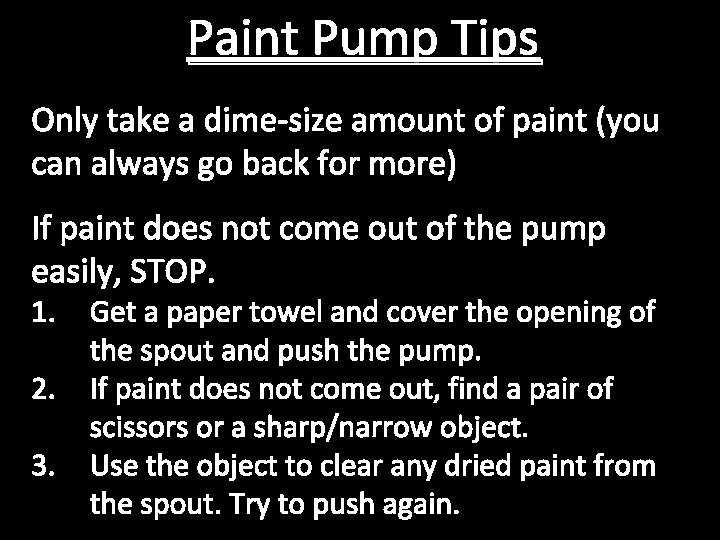 Paint Pump Tips

Only take a dime-size amount of paint (you can always go back for more)

If paint does not come out of the pump easily, STOP.
1. Get a paper towel and cover the opening of the spout and push the pump.
2. If paint does not come out, find a pair of scissors or a sharp/narrow object.
3. Use the object to clear any dried paint from the spout. Try to push again.